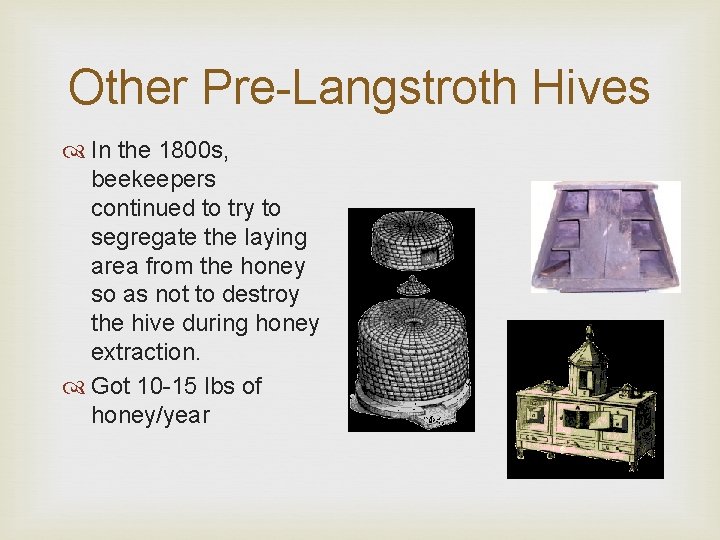 Other Pre-Langstroth Hives

In the 1800s, beekeepers continued to try to segregate the laying area from the honey so as not to destroy the hive during honey extraction.

Got 10-15 lbs of honey/year